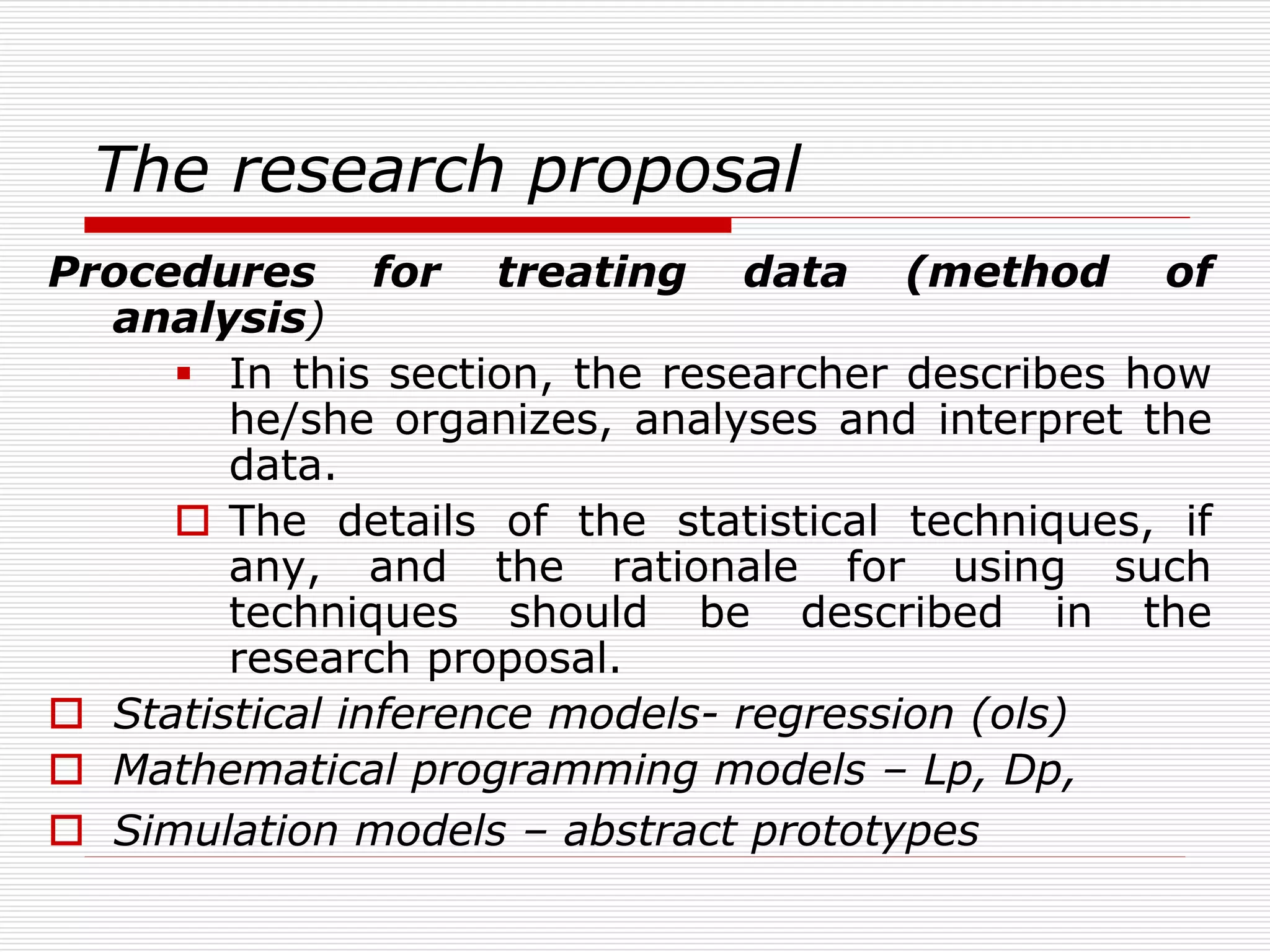 The research proposal

Procedures for treating data (method of analysis)

In this section, the researcher describes how he/she organizes, analyses and interpret the data.

The details of the statistical techniques, if any, and the rationale for using such techniques should be described in the research proposal.

Statistical inference models- regression (ols)

Mathematical programming models – Lp, Dp,

Simulation models – abstract prototypes